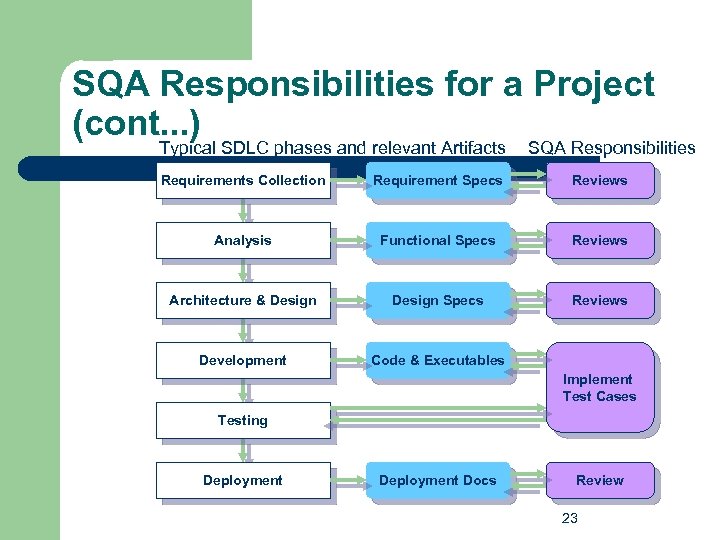 SQA Responsibilities for a Project (cont...)

Typical SDLC phases and relevant Artifacts

SQA Responsibilities

Requirements Collection

Requirement Specs

Reviews

Analysis

Functional Specs

Reviews

Architecture & Design

Design Specs

Reviews

Development

Code & Executables

Implement Test Cases

Testing

Deployment

Deployment Docs

Review

23